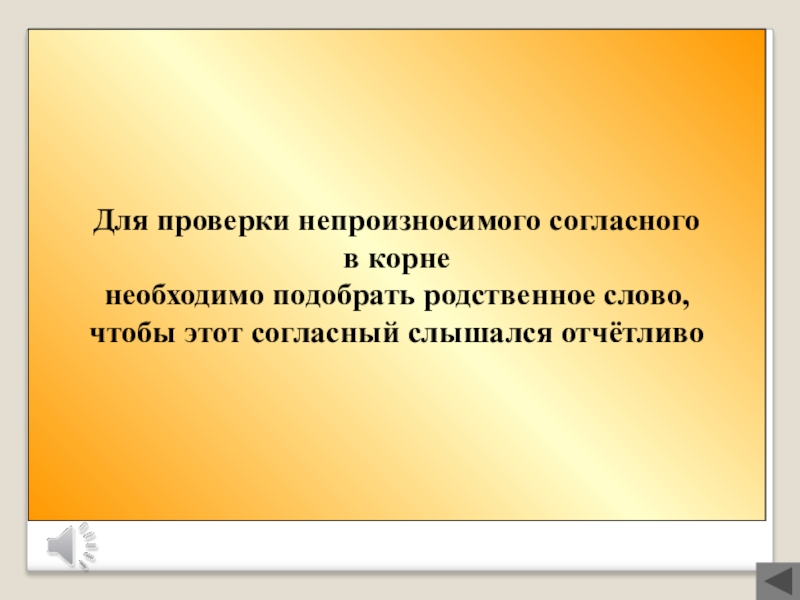 Для проверки непроизносимого согласного
в корне
необходимо подобрать родственное слово,
чтобы этот согласный слышался отчётливо